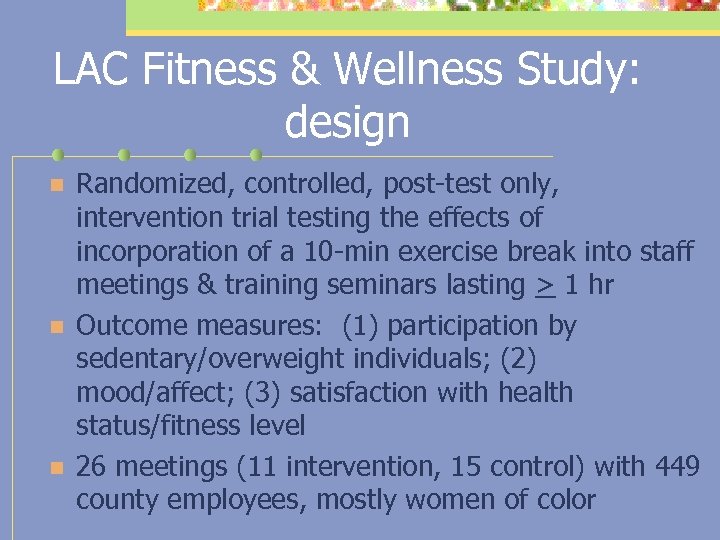 LAC Fitness & Wellness Study: design

Randomized, controlled, post-test only, intervention trial testing the effects of incorporation of a 10-min exercise break into staff meetings & training seminars lasting $\geq$ 1 hr

Outcome measures: (1) participation by sedentary/overweight individuals; (2) mood/affect; (3) satisfaction with health status/fitness level

26 meetings (11 intervention, 15 control) with 449 county employees, mostly women of color